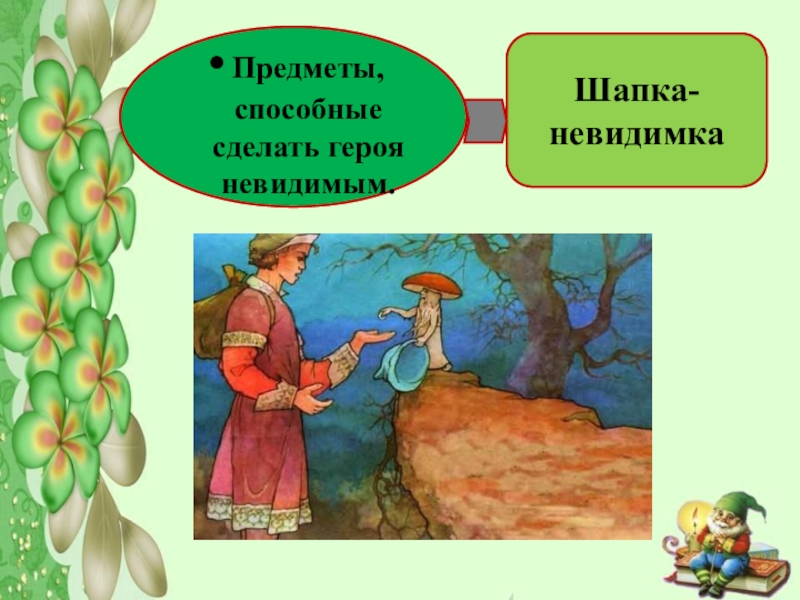 • Предметы, способные сделать героя невидимым.

Шапка-невидимка